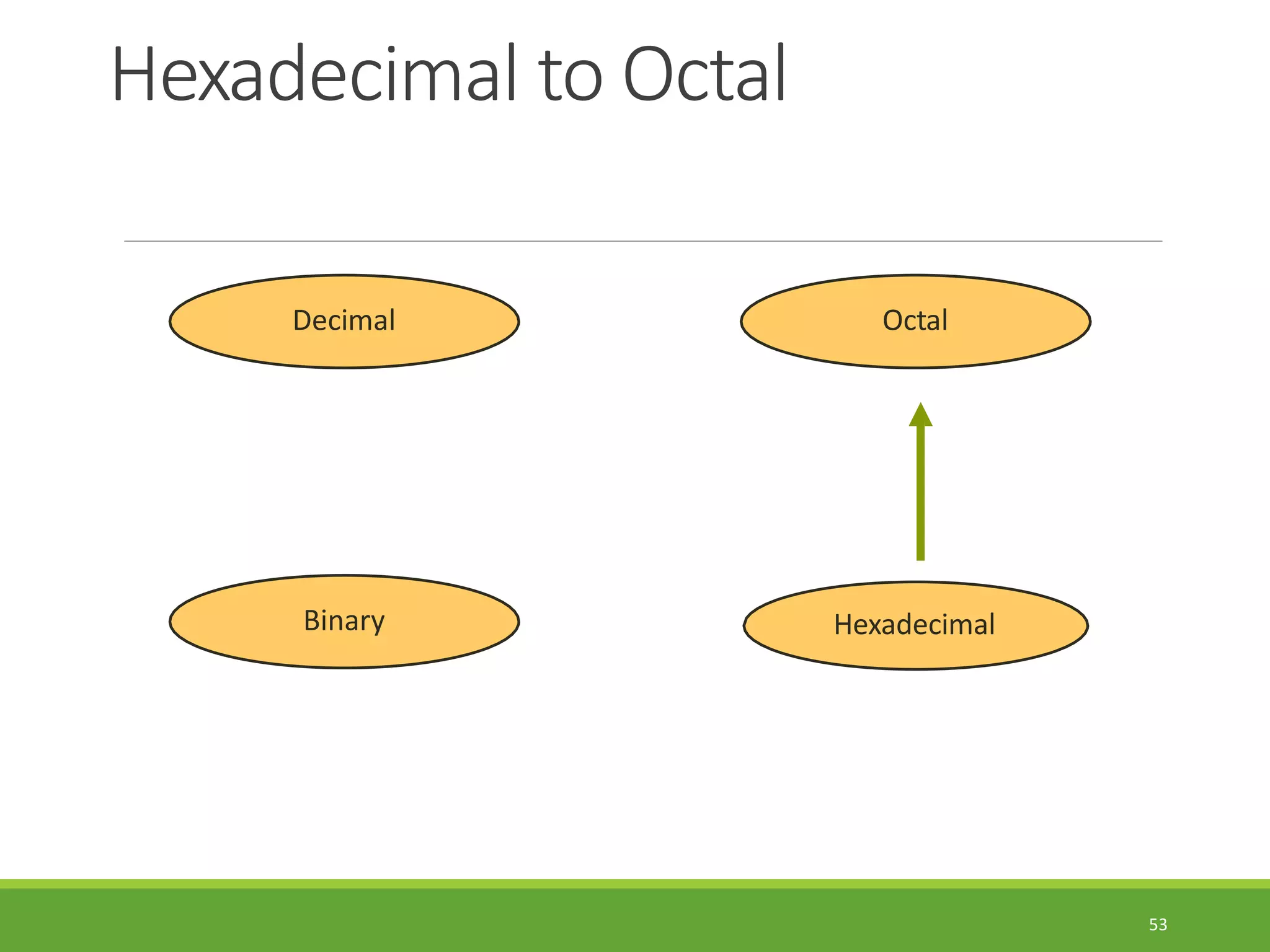 Hexadecimal to Octal

Decimal

Octal

Binary

Hexadecimal

53